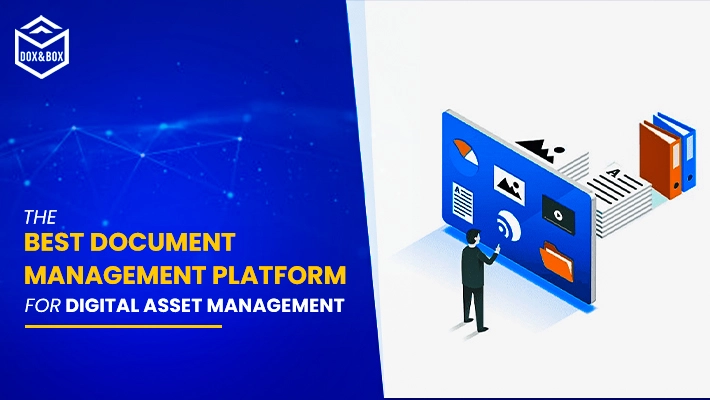 DOX&BOX

THE
BEST DOCUMENT
MANAGEMENT PLATFORM
FOR DIGITAL ASSET MANAGEMENT

A

A